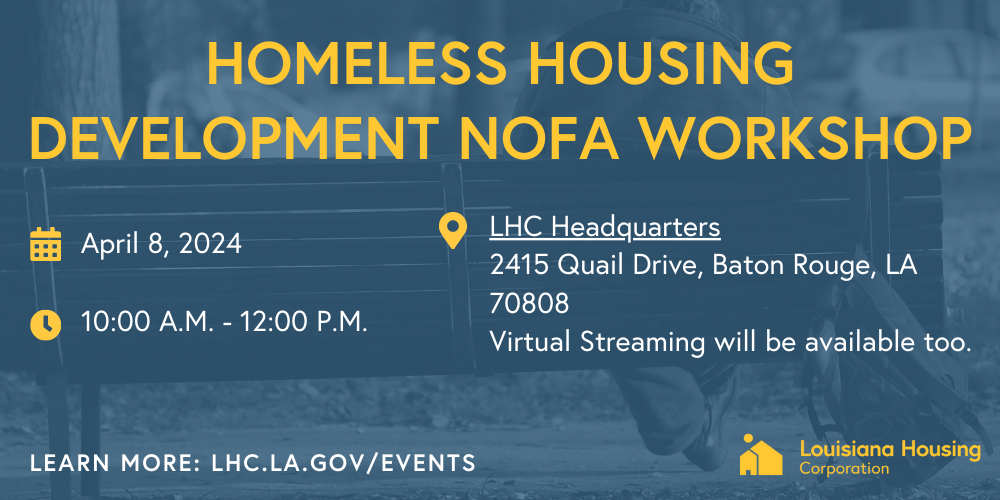 HOMELESS HOUSING DEVELOPMENT NOFA WORKSHOP

April 8, 2024

10:00 A.M. - 12:00 P.M.

LHC Headquarters
2415 Quail Drive, Baton Rouge, LA 70808
Virtual Streaming will be available too.

LEARN MORE: LHC.LA.GOV/EVENTS

Louisiana Housing Corporation